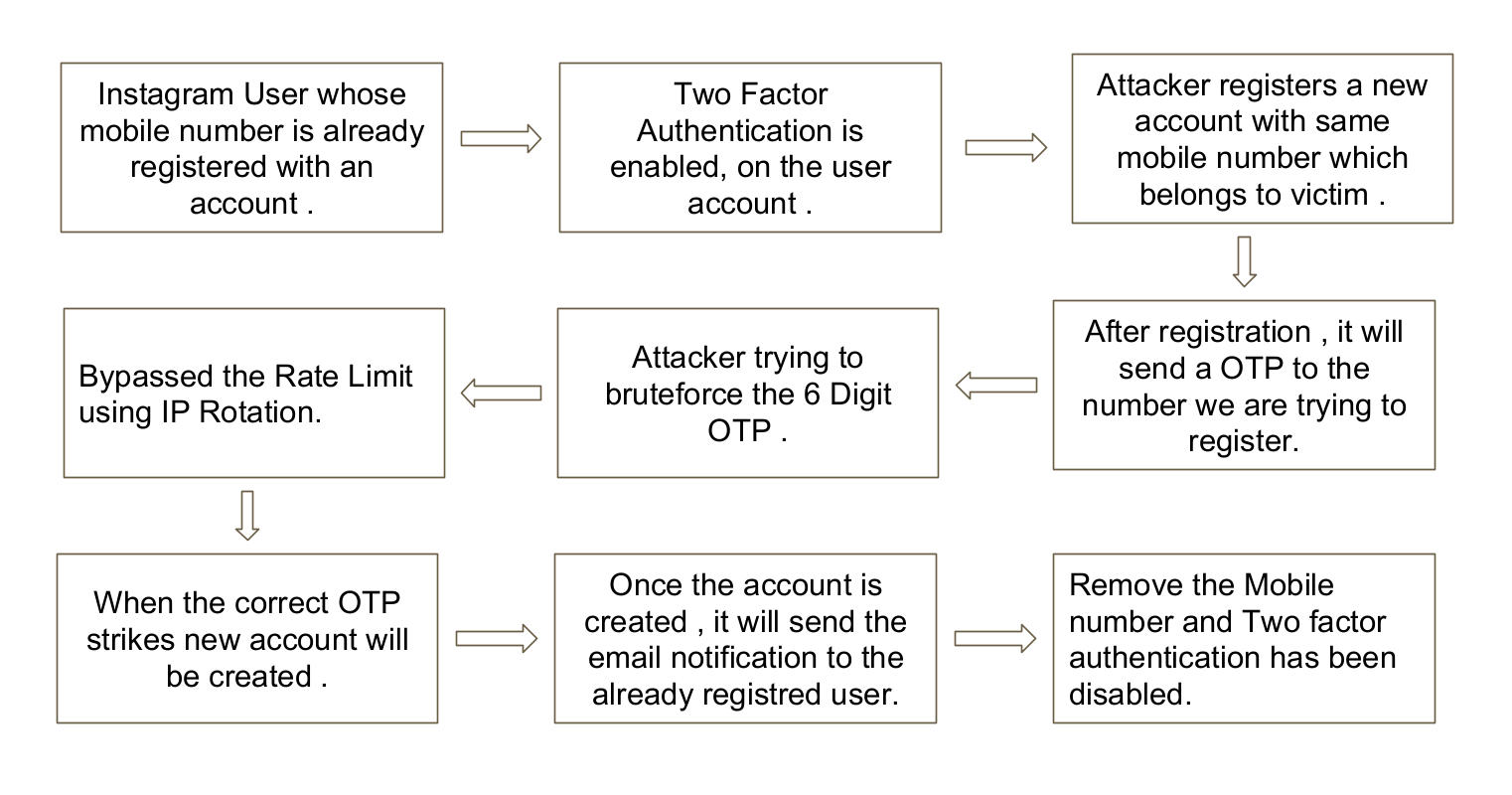 Instagram User whose mobile number is already registered with an account .

Two Factor Authentication is enabled, on the user account .

Attacker registers a new account with same mobile number which belongs to victim .

After registration , it will send a OTP to the number we are trying to register.

Attacker trying to bruteforce the 6 Digit OTP .

Bypassed the Rate Limit using IP Rotation.

When the correct OTP strikes new account will be created .

Once the account is created , it will send the email notification to the already registred user.

Remove the Mobile number and Two factor authentication has been disabled.